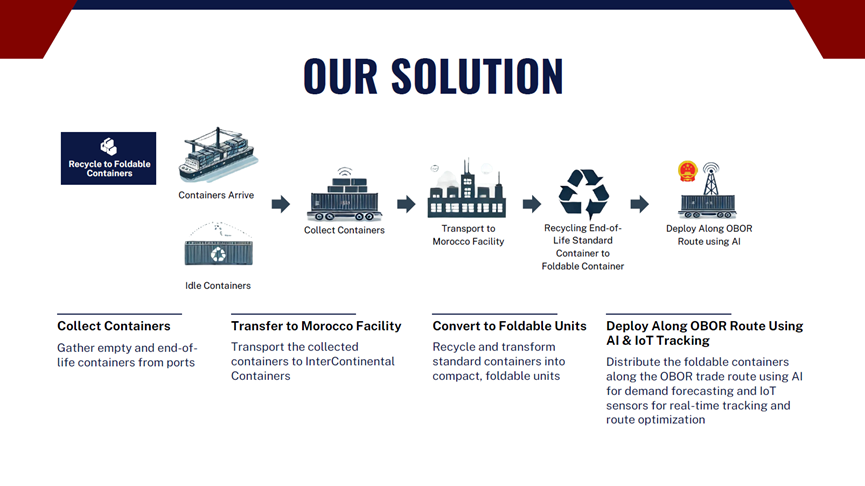 OUR SOLUTION

Recycle to Foldable Containers

Containers Arrive

Idle Containers

Collect Containers

Transport to Morocco Facility

Recycling End-of-Life Standard Container to Foldable Container

Deploy Along OBOR Route using AI

Collect Containers

Gather empty and end-of-life containers from ports

Transfer to Morocco Facility

Transport the collected containers to InterContinental Containers

Convert to Foldable Units

Recycle and transform standard containers into compact, foldable units

Deploy Along OBOR Route Using AI & IoT Tracking

Distribute the foldable containers along the OBOR trade route using AI for demand forecasting and IoT sensors for real-time tracking and route optimization